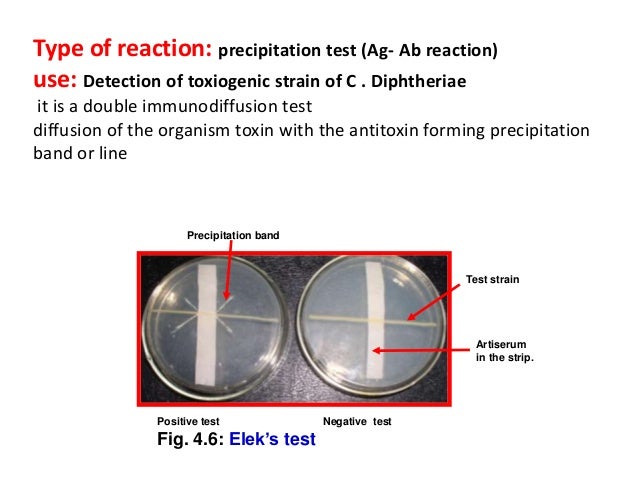 Type of reaction: precipitation test (Ag- Ab reaction)
use: Detection of toxiogenic strain of C . Diphtheriae
it is a double immunodiffusion test
diffusion of the organism toxin with the antitoxin forming precipitation band or line

Precipitation band

Test strain

Artiserum in the strip.

Positive test

Negative test

Fig. 4.6: Elek's test